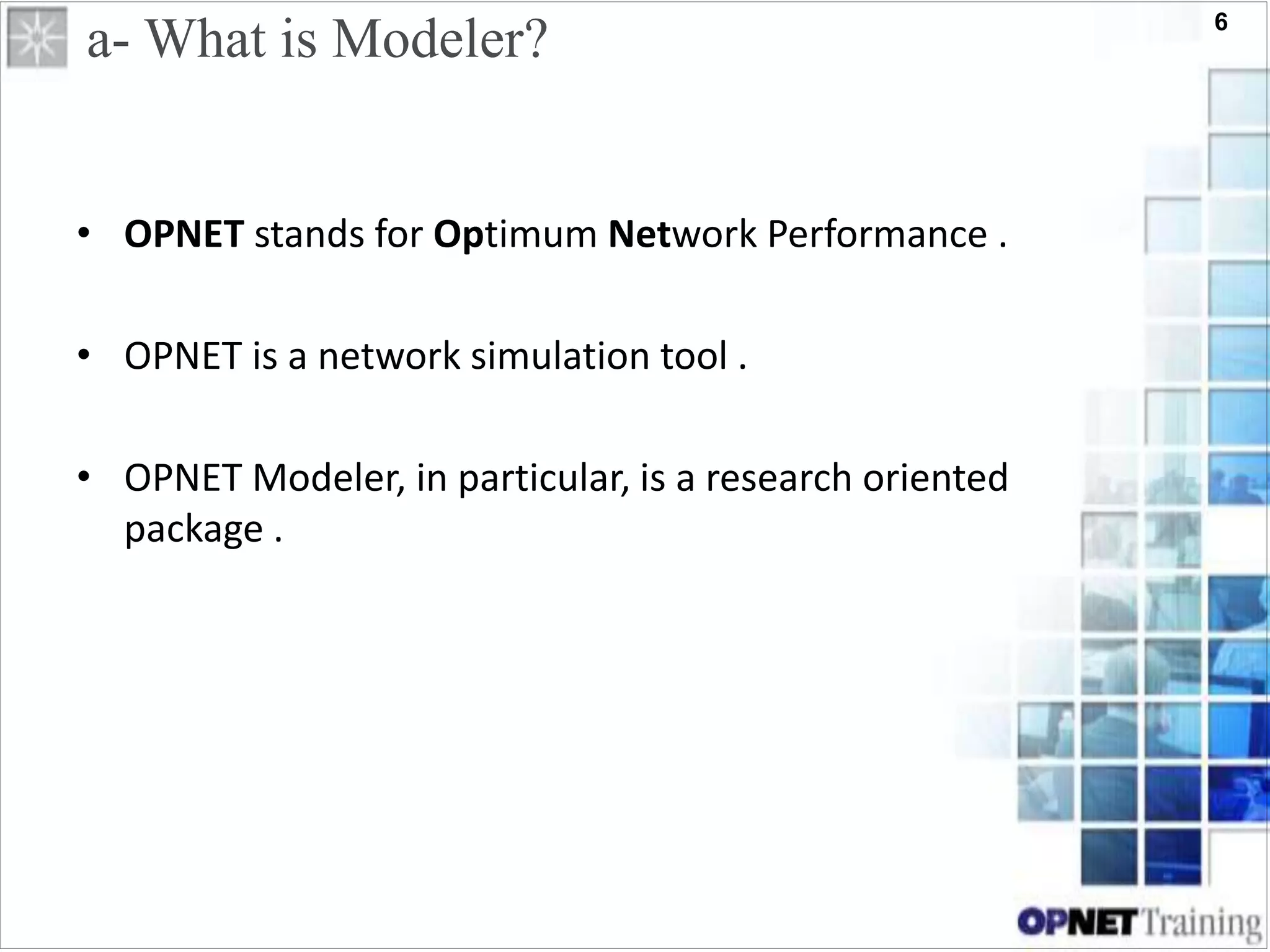 a- What is Modeler?

6

• OPNET stands for Optimum Network Performance .

• OPNET is a network simulation tool .

• OPNET Modeler, in particular, is a research oriented package .

OPNET Training